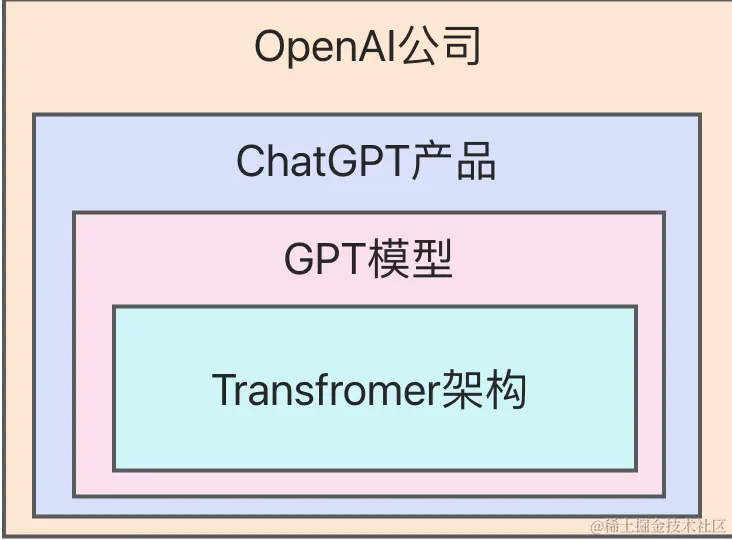 OpenAI公司

ChatGPT产品

GPT模型

Transfromer架构

@稀土掘金技术社区